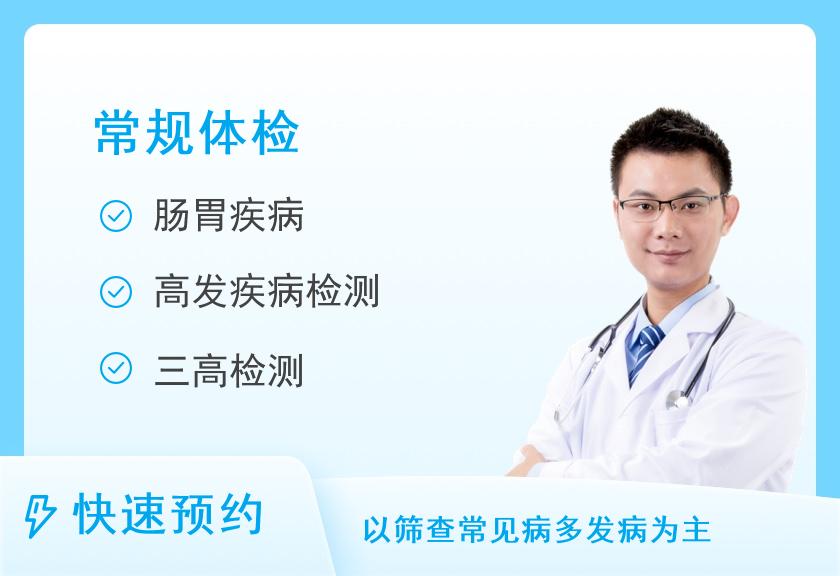 常规体检

肠胃疾病

高发疾病检测

三高检测

快速预约

以筛查常见病多发病为主